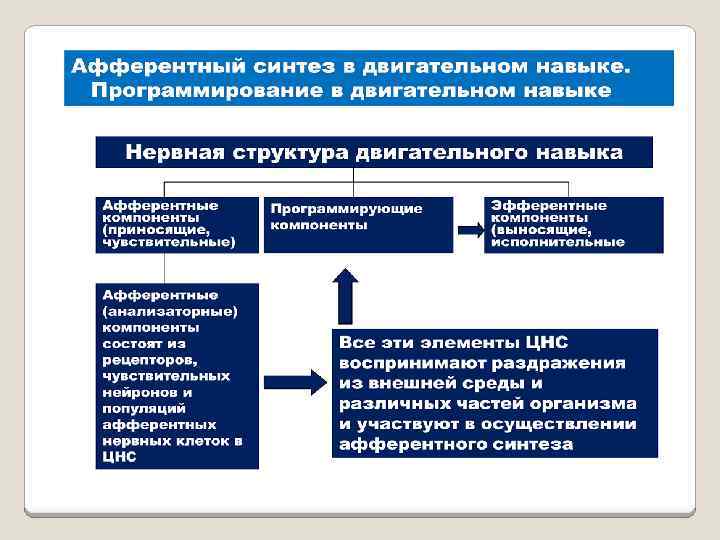 Афферентный синтез в двигательном навыке. Программирование в двигательном навыке

Нервная структура двигательного навыка

Афферентные компоненты (приносящие, чувствительные)

Программирующие компоненты

Эфферентные компоненты (выносящие, исполнительные

Афферентные (анализаторные) компоненты состоят из рецепторов, чувствительных нейронов и популяций афферентных нервных клеток в ЦНС

Все эти элементы ЦНС воспринимают раздражения из внешней среды и различных частей организма и участвуют в осуществлении афферентного синтеза